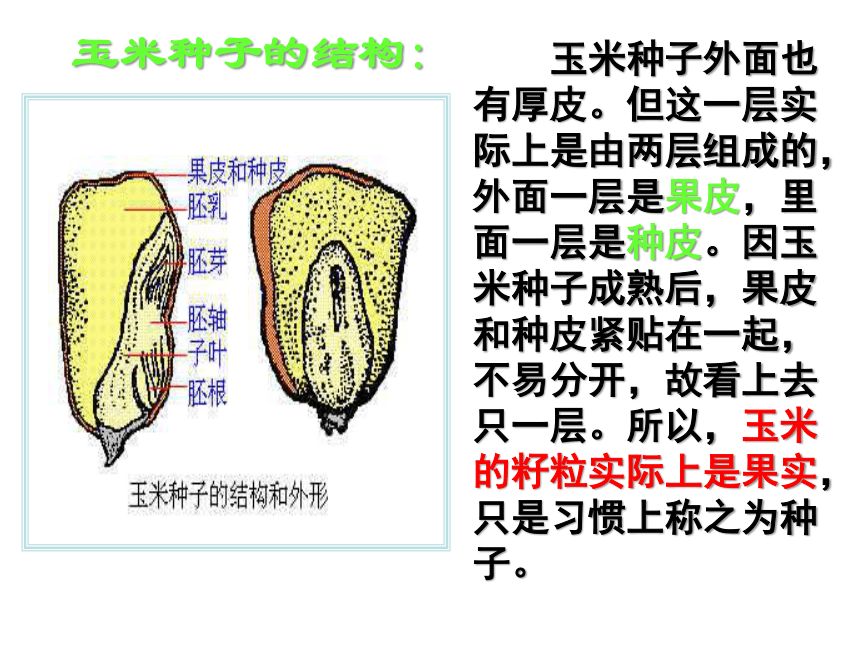 玉米种子的结构：

果皮和种皮
胚乳
胚芽
胚轴
子叶
胚根

玉米种子的结构和外形

玉米种子外面也有厚皮。但这一层实际上是由两层组成的，外面一层是果皮，里面一层是种皮。因玉米种子成熟后，果皮和种皮紧贴在一起，不易分开，故看上去只一层。所以，玉米的籽粒实际上是果实，只是习惯上称之为种子。